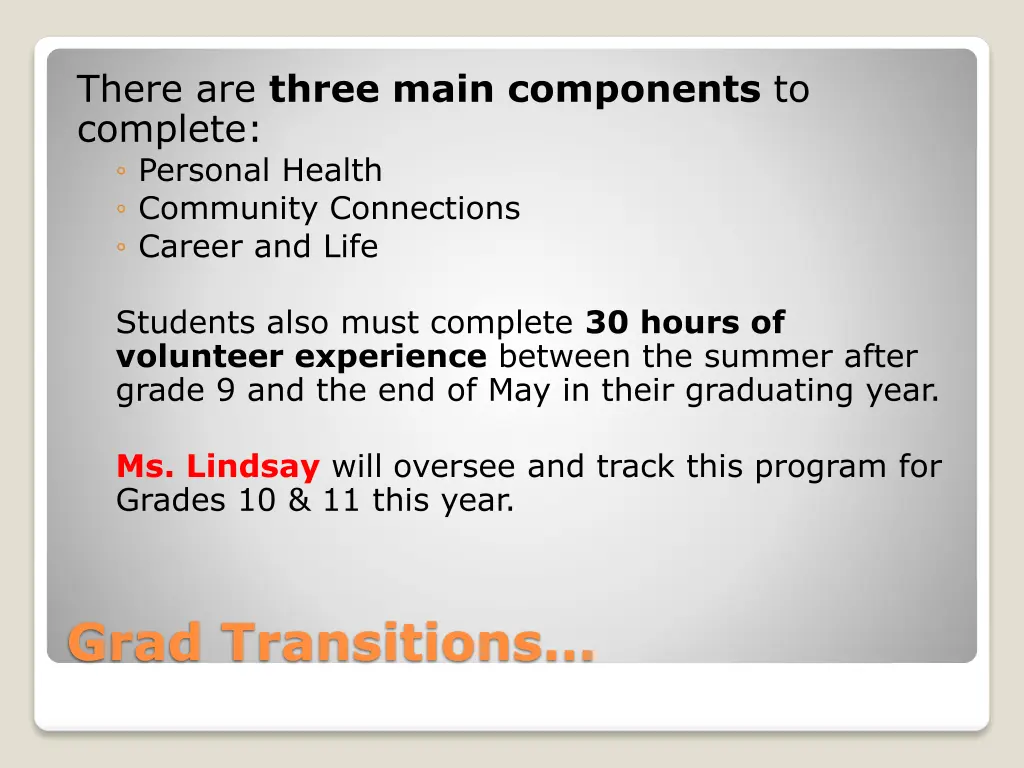 There are three main components to complete:

◦ Personal Health
◦ Community Connections
◦ Career and Life

Students also must complete 30 hours of volunteer experience between the summer after grade 9 and the end of May in their graduating year.

Ms. Lindsay will oversee and track this program for Grades 10 & 11 this year.

Grad Transitions…